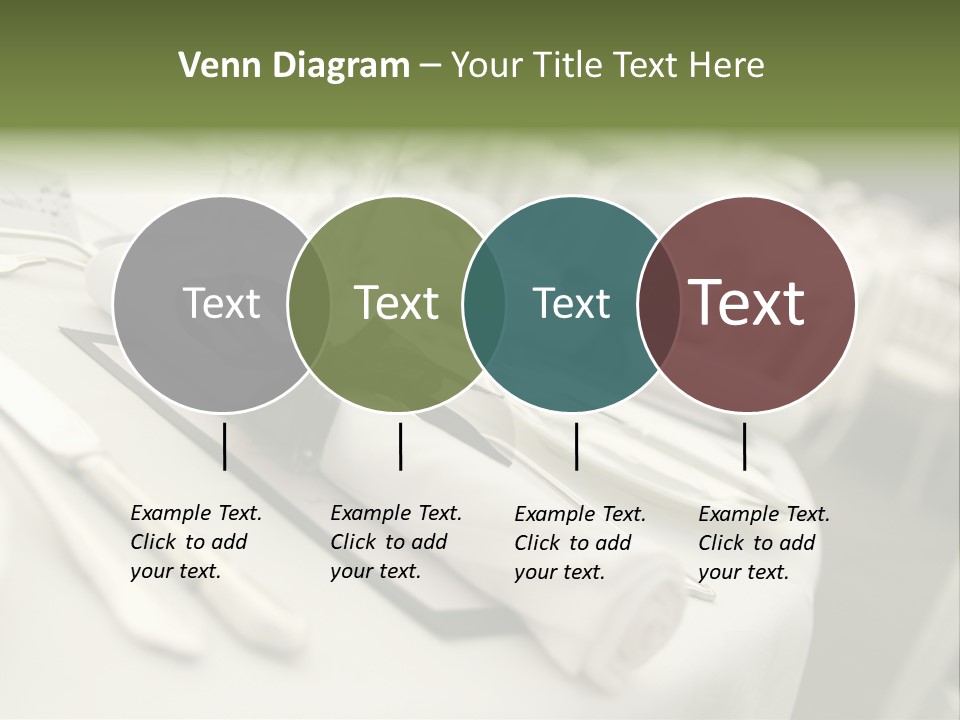 Venn Diagram – Your Title Text Here

Text

Text

Text

Text

Example Text. Click to add your text.

Example Text. Click to add your text.

Example Text. Click to add your text.

Example Text. Click to add your text.